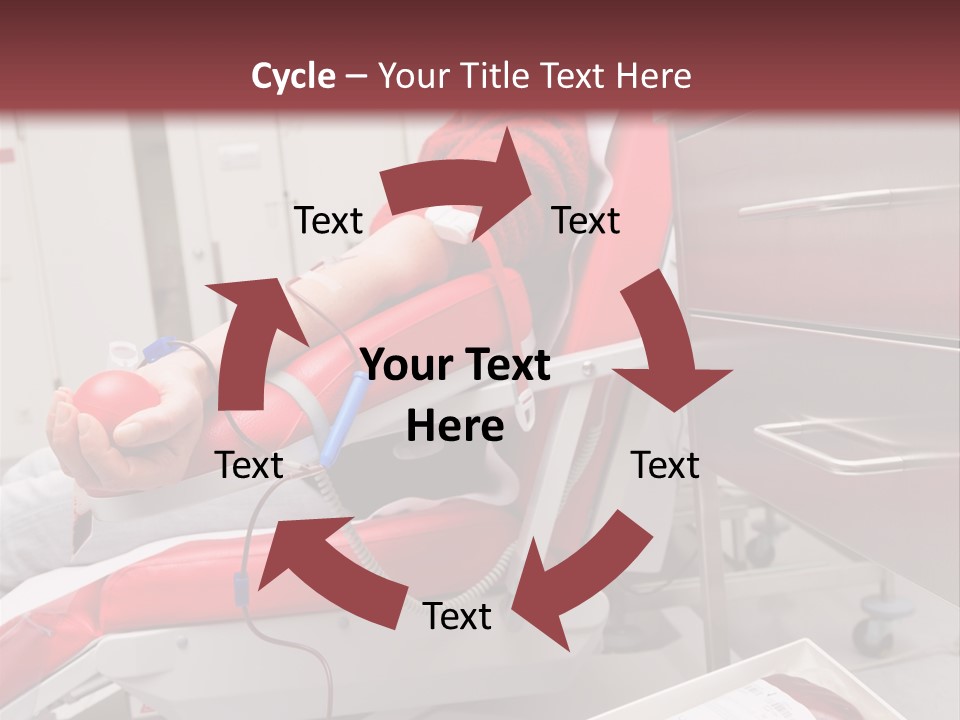 Cycle – Your Title Text Here

Text

Text

Your Text Here

Text

Text

Text